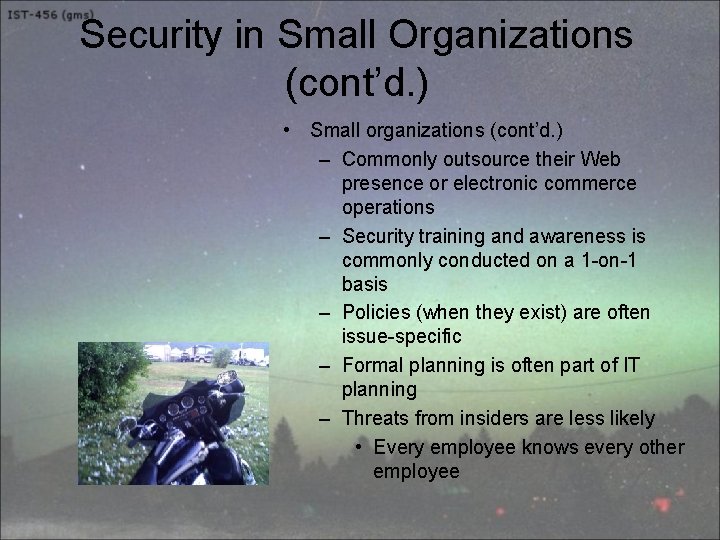 IST-456 (gms)

Security in Small Organizations (cont’d.)

• Small organizations (cont’d.)
– Commonly outsource their Web presence or electronic commerce operations
– Security training and awareness is commonly conducted on a 1-on-1 basis
– Policies (when they exist) are often issue-specific
– Formal planning is often part of IT planning
– Threats from insiders are less likely
• Every employee knows every other employee